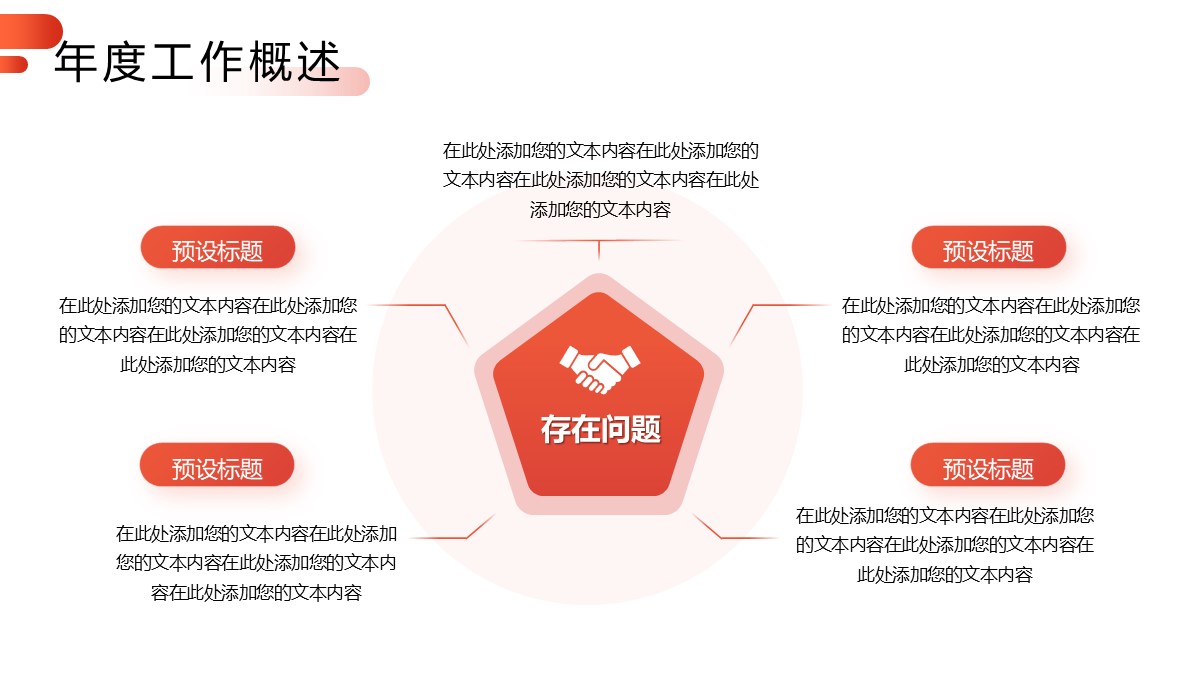 年度工作概述

在此处添加您的文本内容在此处添加您的文本内容在此处添加您的文本内容在此处添加您的文本内容

预设标题

在此处添加您的文本内容在此处添加您的文本内容在此处添加您的文本内容在此处添加您的文本内容

预设标题

在此处添加您的文本内容在此处添加您的文本内容在此处添加您的文本内容在此处添加您的文本内容

存在问题

预设标题

在此处添加您的文本内容在此处添加您的文本内容在此处添加您的文本内容在此处添加您的文本内容

预设标题

在此处添加您的文本内容在此处添加您的文本内容在此处添加您的文本内容在此处添加您的文本内容